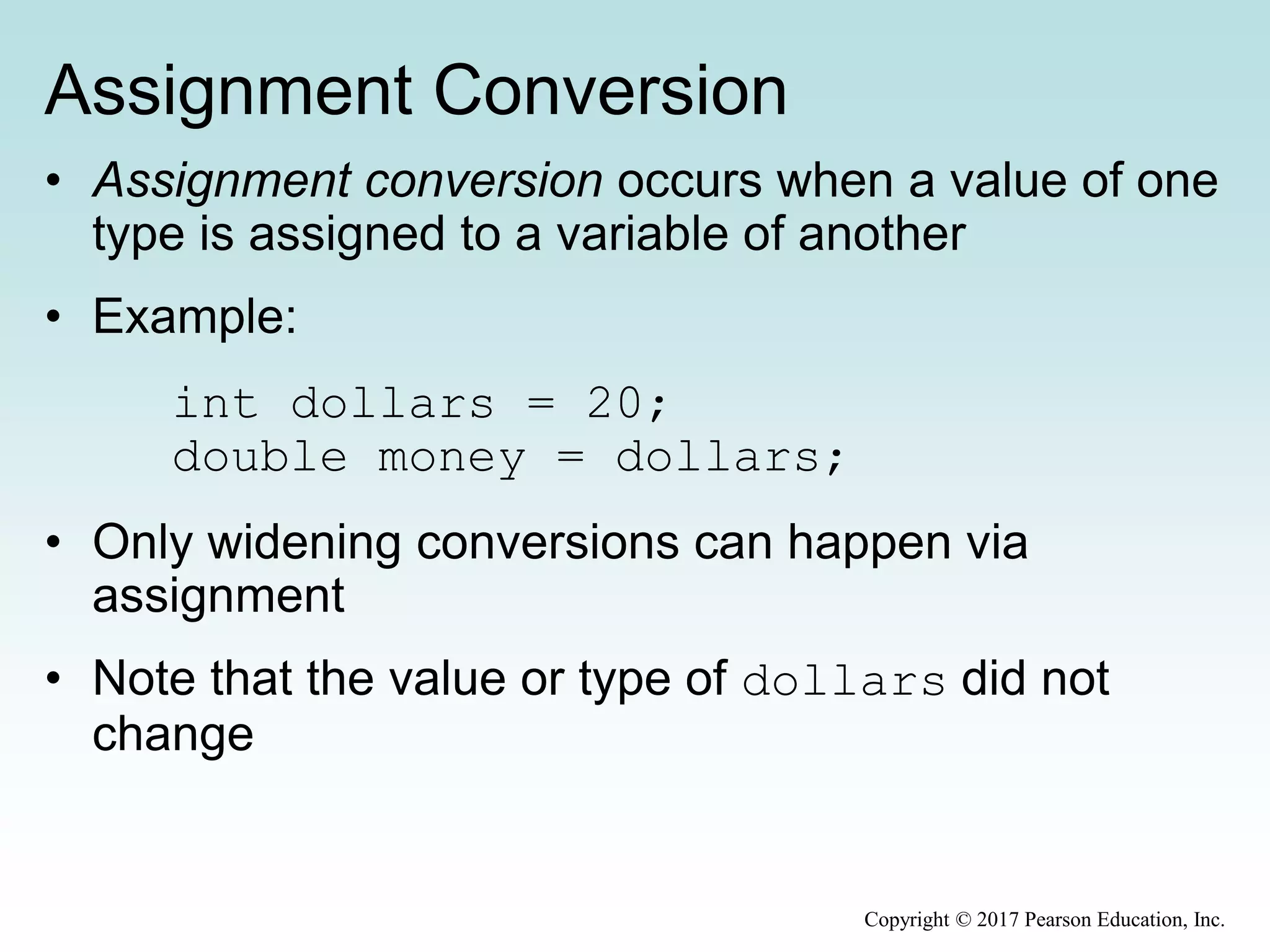 Assignment Conversion

• Assignment conversion occurs when a value of one type is assigned to a variable of another

• Example:

int dollars = 20;
double money = dollars;

• Only widening conversions can happen via assignment

• Note that the value or type of dollars did not change

Copyright © 2017 Pearson Education, Inc.